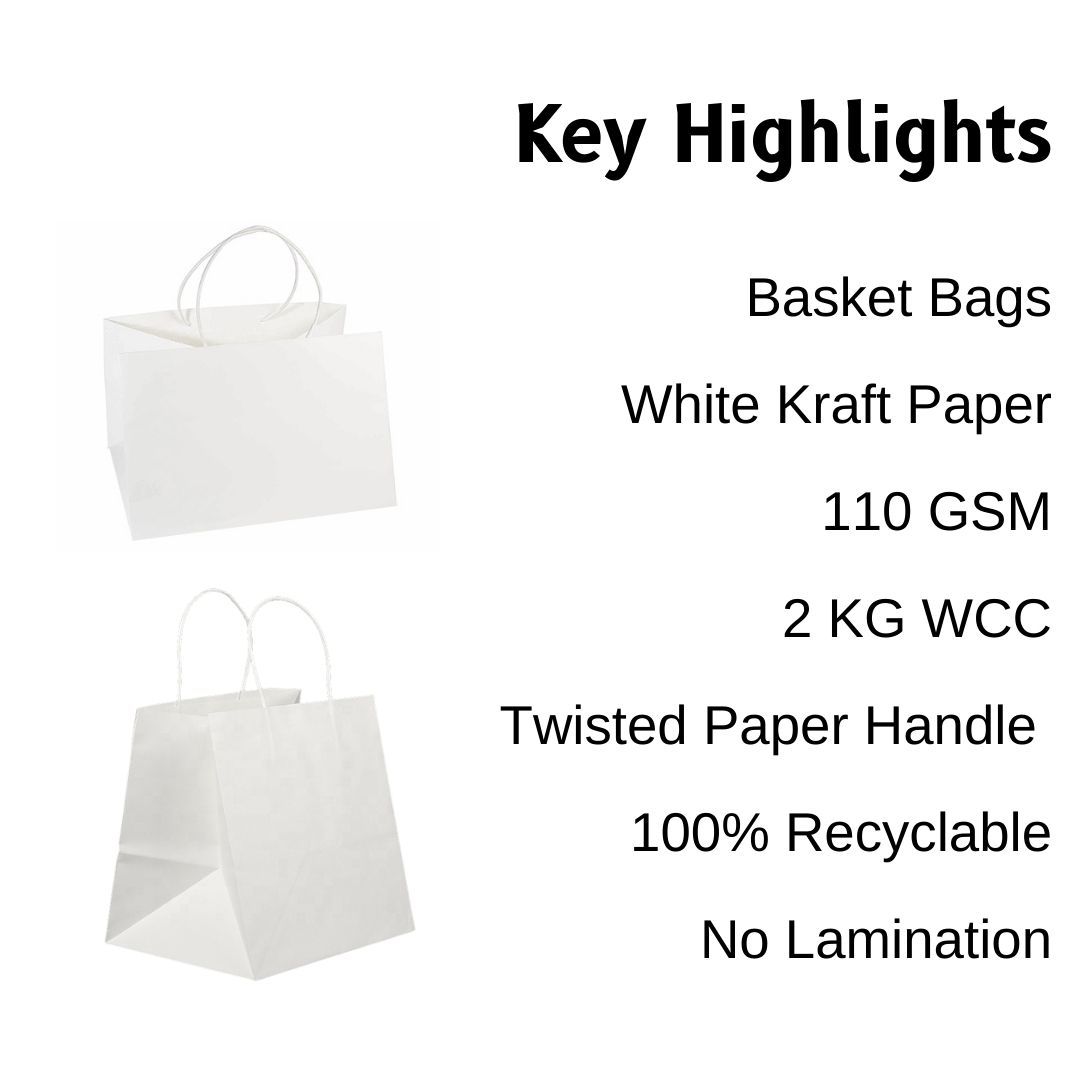 Key Highlights

Basket Bags

White Kraft Paper

110 GSM

2 KG WCC

Twisted Paper Handle

100% Recyclable

No Lamination